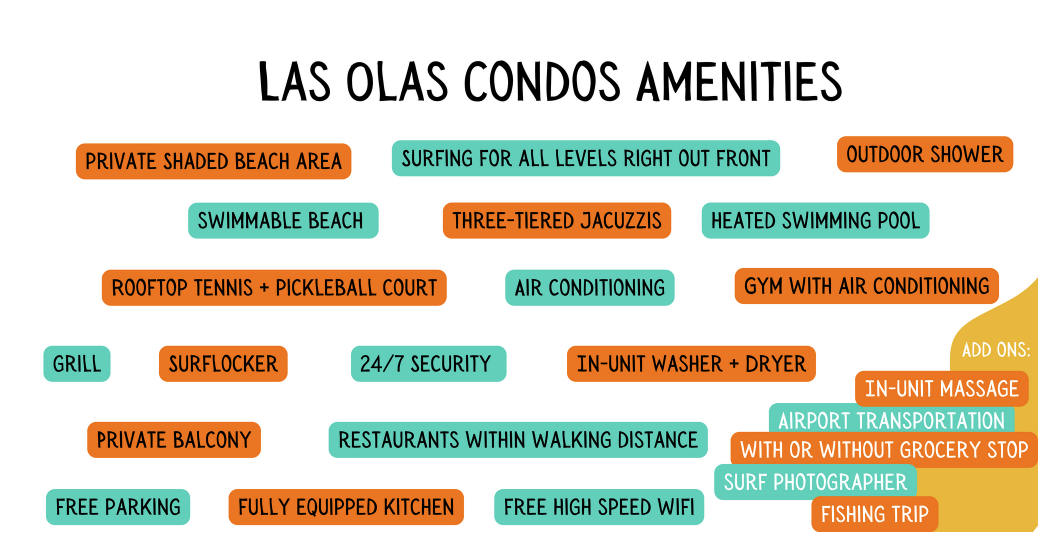 LAS OLAS CONDOS AMENITIES

PRIVATE SHADED BEACH AREA

SURFING FOR ALL LEVELS RIGHT OUT FRONT

OUTDOOR SHOWER

SWIMMABLE BEACH

THREE-TIERED JACUZZIS

HEATED SWIMMING POOL

ROOFTOP TENNIS + PICKLEBALL COURT

AIR CONDITIONING

GYM WITH AIR CONDITIONING

GRILL

SURFLOCKER

24/7 SECURITY

IN-UNIT WASHER + DRYER

PRIVATE BALCONY

RESTAURANTS WITHIN WALKING DISTANCE

FREE PARKING

FULLY EQUIPPED KITCHEN

FREE HIGH SPEED WIFI

ADD ONS:

IN-UNIT MASSAGE

AIRPORT TRANSPORTATION

WITH OR WITHOUT GROCERY STOP

SURF PHOTOGRAPHER

FISHING TRIP